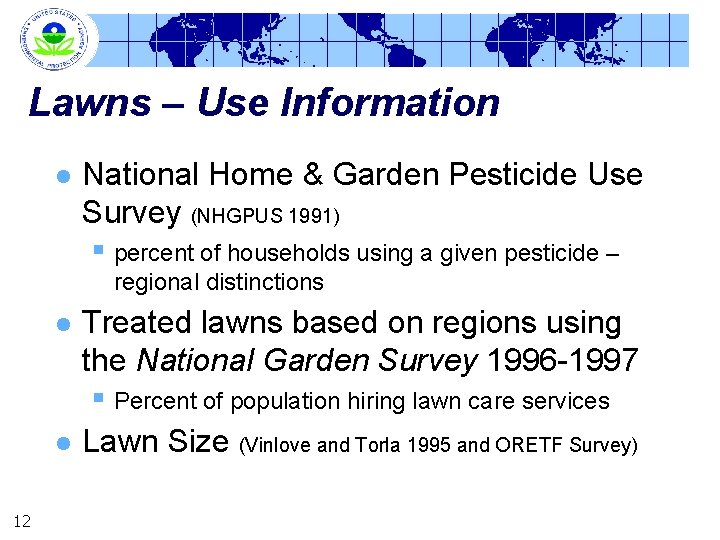 UNITED STATES ENVIRONMENTAL PROTECTION AGENCY

Lawns – Use Information

National Home & Garden Pesticide Use Survey (NHGPUS 1991)

percent of households using a given pesticide – regional distinctions

Treated lawns based on regions using the National Garden Survey 1996-1997

Percent of population hiring lawn care services

Lawn Size (Vinlove and Torla 1995 and ORETF Survey)

12